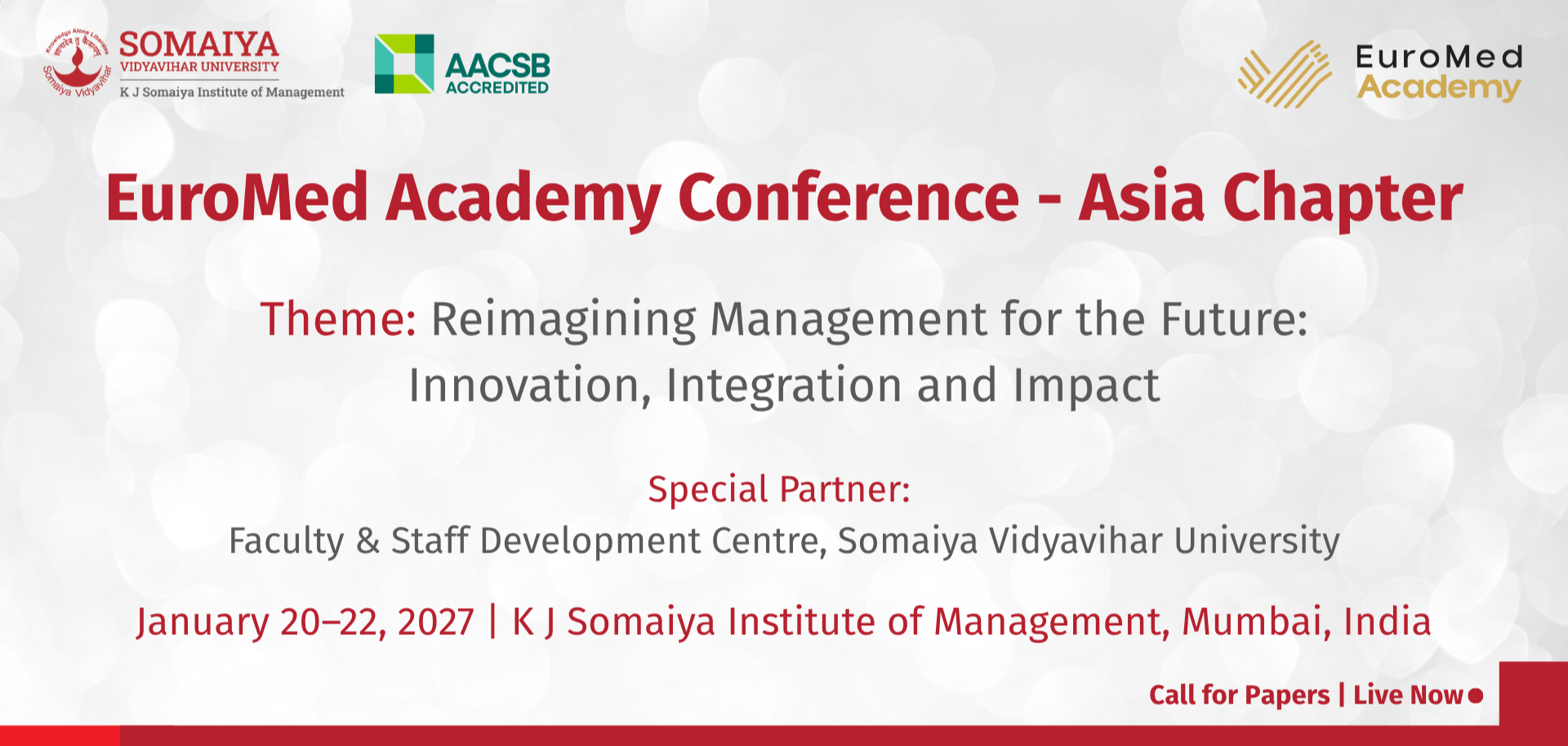 Knowledge Alone Liberates
Somaiya Vidyavihar
SOMAIYA
VIDYAVIHAR UNIVERSITY
K J Somaiya Institute of Management

AACSB
ACCREDITED

EuroMed
Academy

EuroMed Academy Conference - Asia Chapter

Theme: Reimagining Management for the Future: Innovation, Integration and Impact

Special Partner:
Faculty & Staff Development Centre, Somaiya Vidyavihar University

January 20–22, 2027 | K J Somaiya Institute of Management, Mumbai, India

Call for Papers | Live Now